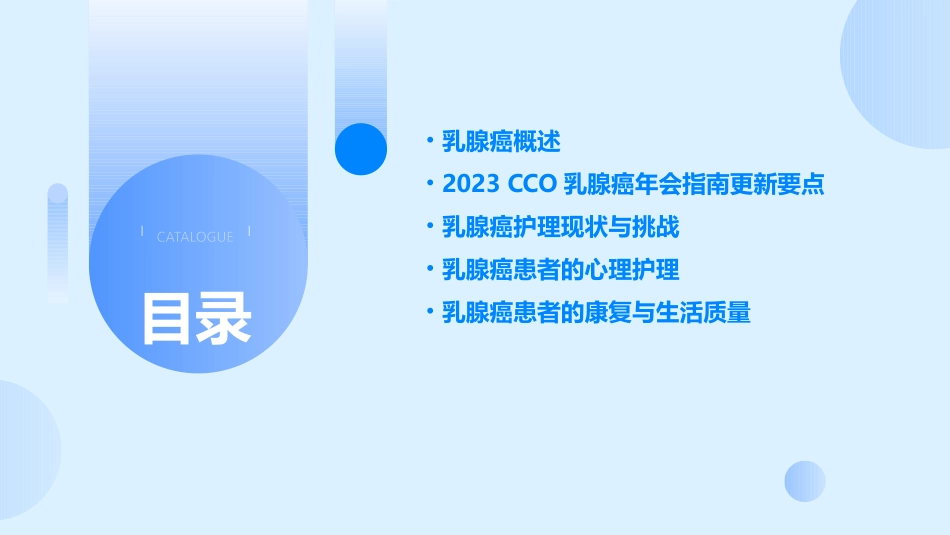 CATALOGUE

目录

• 乳腺癌概述
• 2023 CCO 乳腺癌年会指南更新要点
• 乳腺癌护理现状与挑战
• 乳腺癌患者的心理护理
• 乳腺癌患者的康复与生活质量